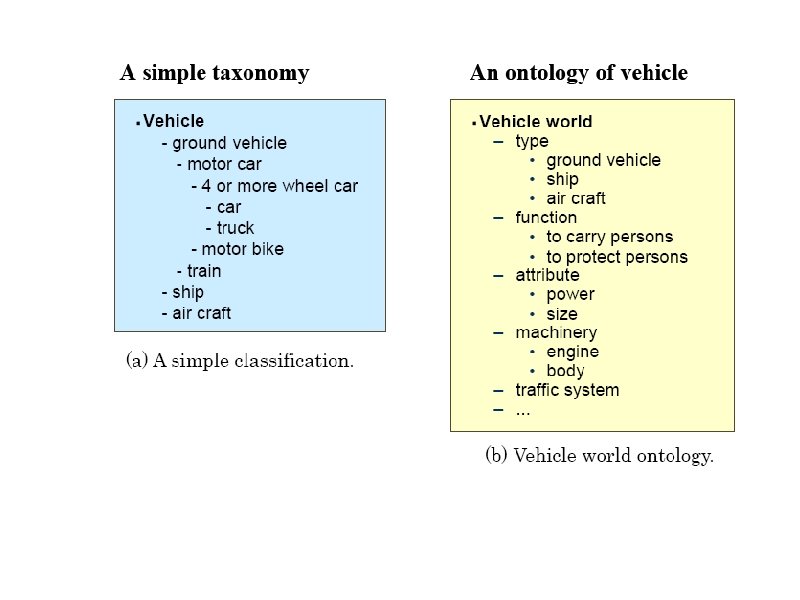 A simple taxonomy

▪ Vehicle
- ground vehicle
- motor car
- 4 or more wheel car
- car
- truck
- motor bike
- train
- ship
- air craft

(a) A simple classification.

An ontology of vehicle

▪ Vehicle world
– type
• ground vehicle
• ship
• air craft
– function
• to carry persons
• to protect persons
– attribute
• power
• size
– machinery
• engine
• body
– traffic system
– ...

(b) Vehicle world ontology.